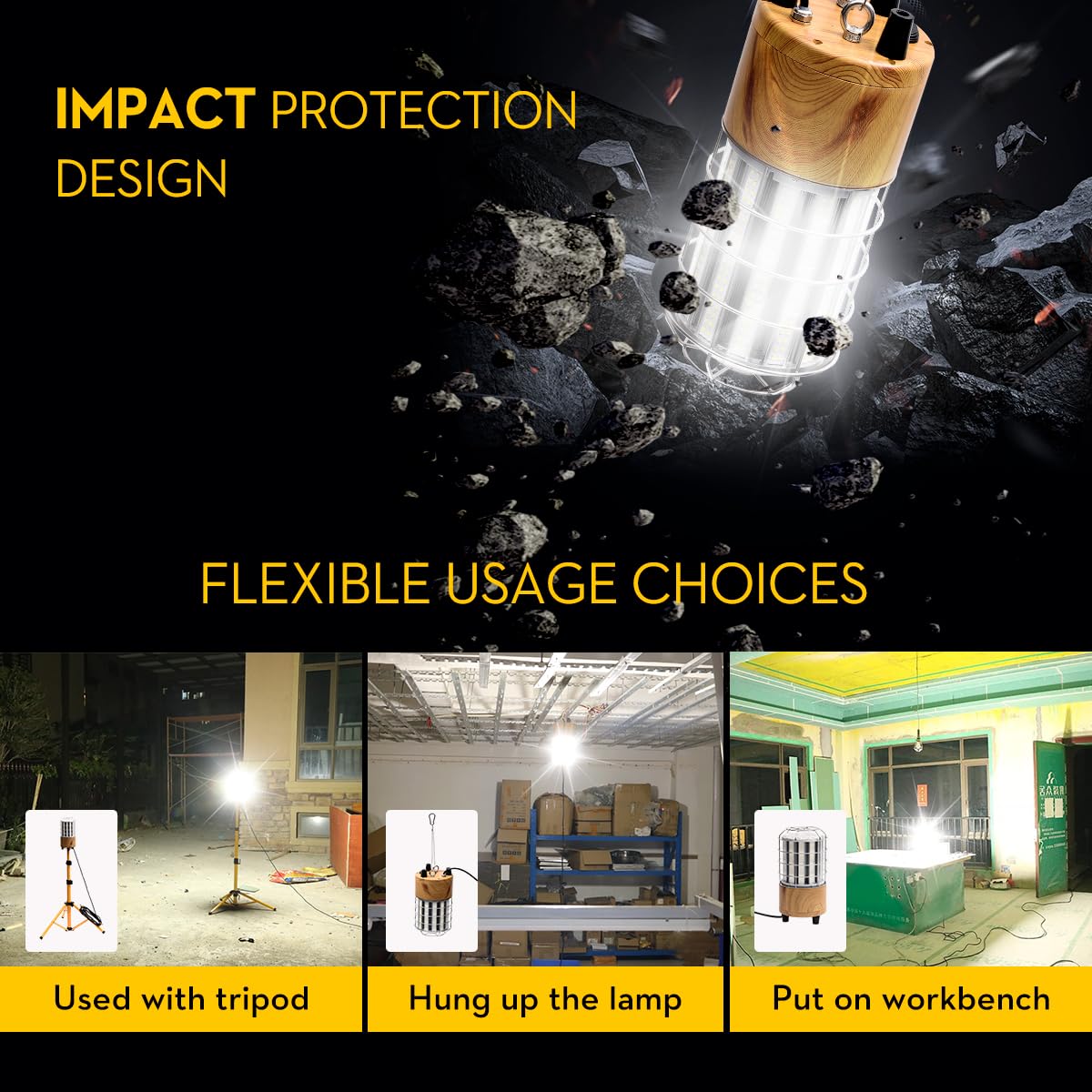 IMPACT PROTECTION DESIGN

FLEXIBLE USAGE CHOICES

Used with tripod

Hung up the lamp

Put on workbench